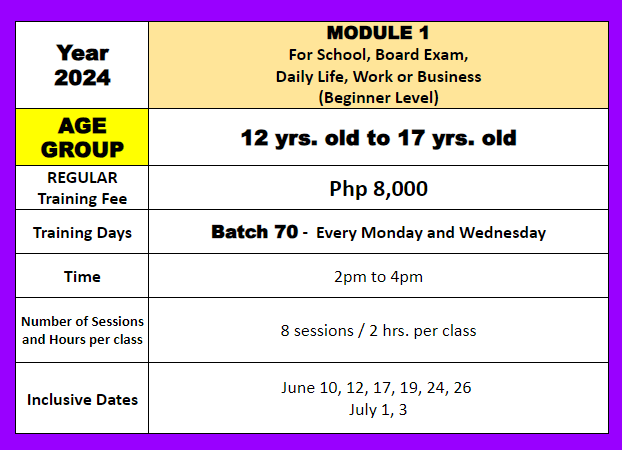 | Year 2024 | MODULE 1 For School, Board Exam, Daily Life, Work or Business (Beginner Level) |
|---|---|
| AGE GROUP | 12 yrs. old to 17 yrs. old |
| REGULAR Training Fee | Php 8,000 |
| Training Days | Batch 70 - Every Monday and Wednesday |
| Time | 2pm to 4pm |
| Number of Sessions and Hours per class | 8 sessions / 2 hrs. per class |
| Inclusive Dates | June 10, 12, 17, 19, 24, 26 July 1, 3 |